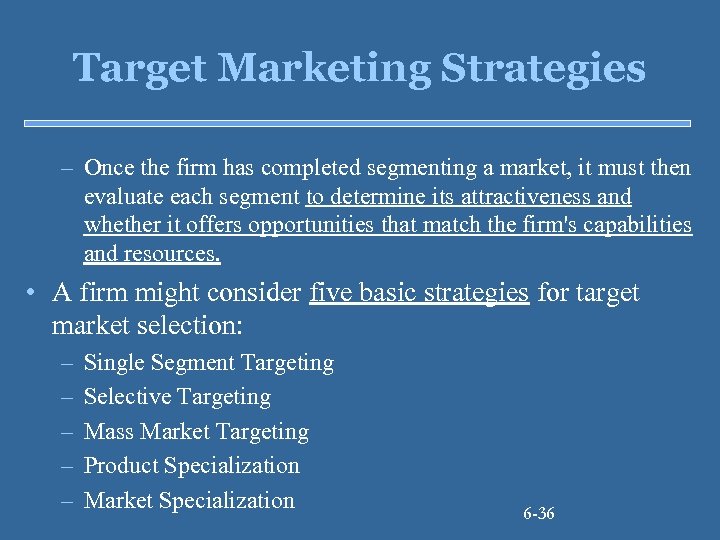 Target Marketing Strategies

– Once the firm has completed segmenting a market, it must then evaluate each segment to determine its attractiveness and whether it offers opportunities that match the firm's capabilities and resources.

• A firm might consider five basic strategies for target market selection:
– Single Segment Targeting
– Selective Targeting
– Mass Market Targeting
– Product Specialization
– Market Specialization

6-36